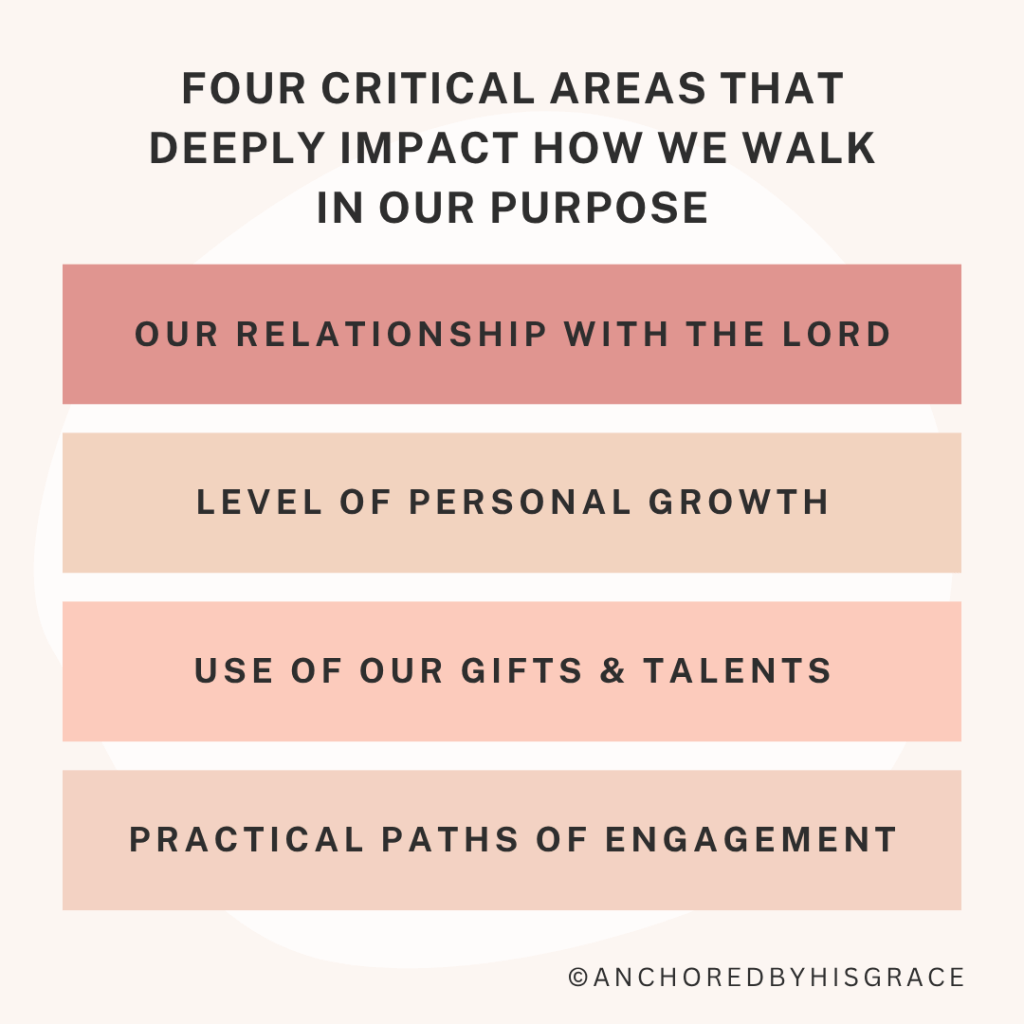 FOUR CRITICAL AREAS THAT DEEPLY IMPACT HOW WE WALK IN OUR PURPOSE

OUR RELATIONSHIP WITH THE LORD

LEVEL OF PERSONAL GROWTH

USE OF OUR GIFTS & TALENTS

PRACTICAL PATHS OF ENGAGEMENT

©ANCHOREDBYHISGRACE